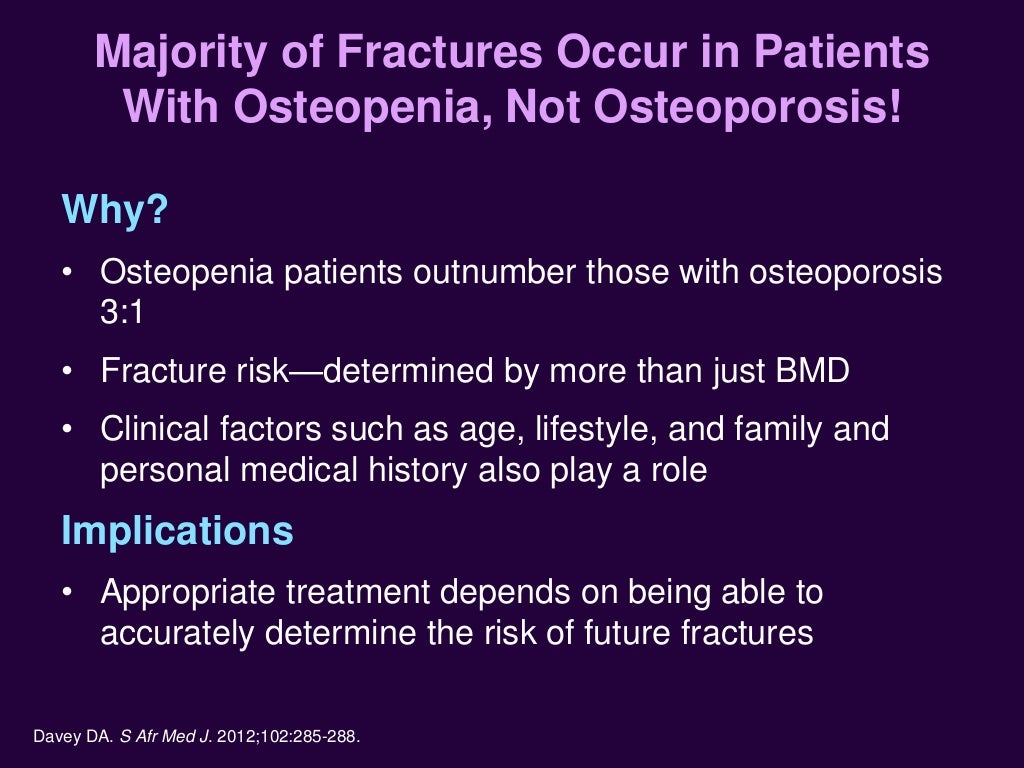 Majority of Fractures Occur in Patients With Osteopenia, Not Osteoporosis!

Why?

• Osteopenia patients outnumber those with osteoporosis 3:1

• Fracture risk—determined by more than just BMD

• Clinical factors such as age, lifestyle, and family and personal medical history also play a role

Implications

• Appropriate treatment depends on being able to accurately determine the risk of future fractures

Davey DA. S Afr Med J. 2012;102:285-288.